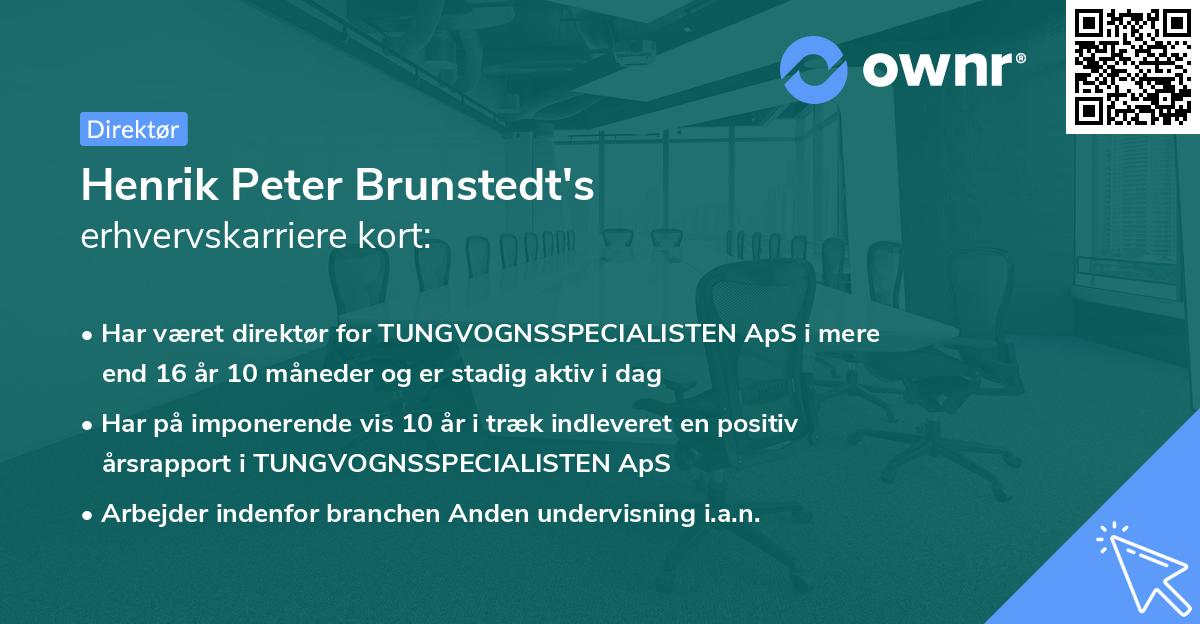 ownr®

Direktør

Henrik Peter Brunstedt's
erhvervskarriere kort:

• Har været direktør for TUNGVOGNSSPECIALISTEN ApS i mere end 16 år 10 måneder og er stadig aktiv i dag

• Har på imponerende vis 10 år i træk indleveret en positiv årsrapport i TUNGVOGNSSPECIALISTEN ApS

• Arbejder indenfor branchen Anden undervisning i.a.n.